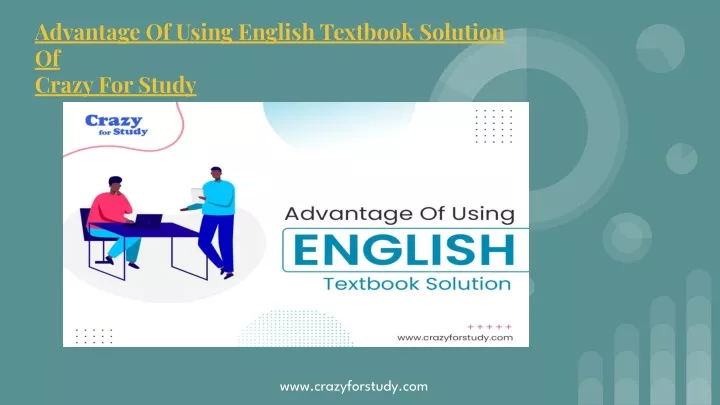 Advantage Of Using English Textbook Solution
Of
Crazy For Study

Crazy for Study

Advantage Of Using
ENGLISH
Textbook Solution

www.crazyforstudy.com

www.crazyforstudy.com